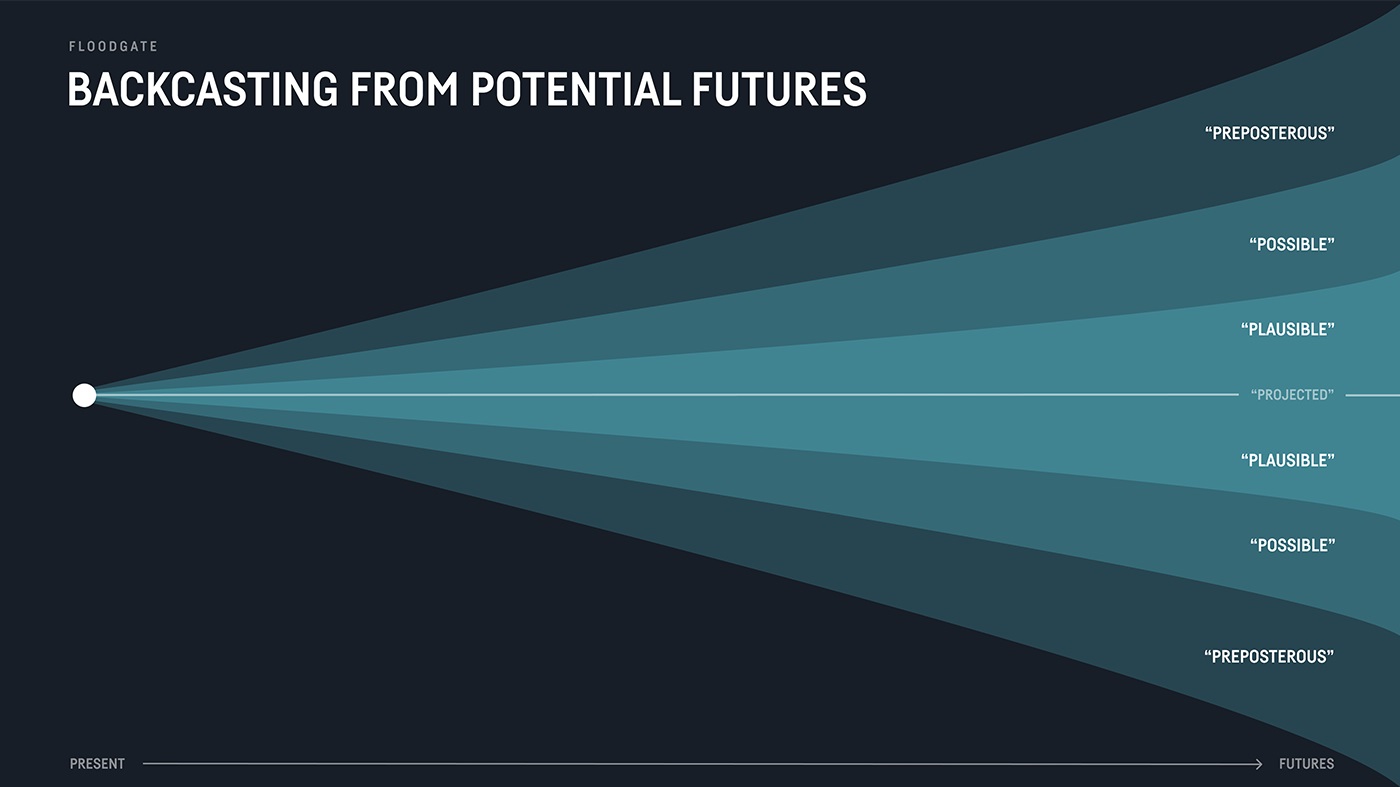 FLOODGATE

BACKCASTING FROM POTENTIAL FUTURES

“PREPOSTEROUS”

“POSSIBLE”

“PLAUSIBLE”

“PROJECTED”

“PLAUSIBLE”

“POSSIBLE”

“PREPOSTEROUS”

PRESENT

FUTURES